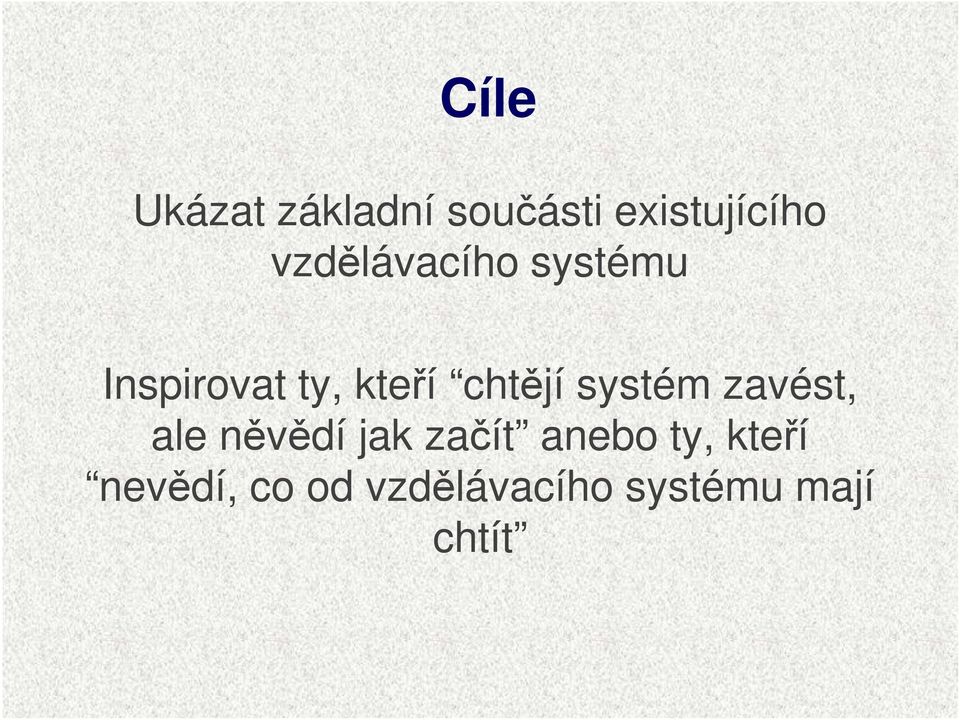 Cíle

Ukázat základní součásti existujícího vzdělávacího systému

Inspirovat ty, kteří “chtějí systém zavést, ale něvědí jak začít” anebo ty, kteří “nevědí, co od vzdělávacího systému mají chtít”